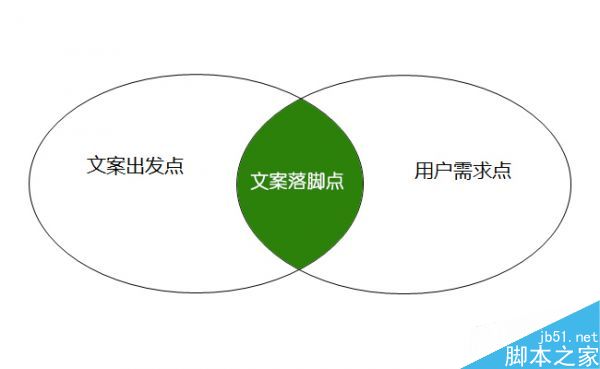 文案出发点

文案落脚点

用户需求点

jb51.net
脚本之家